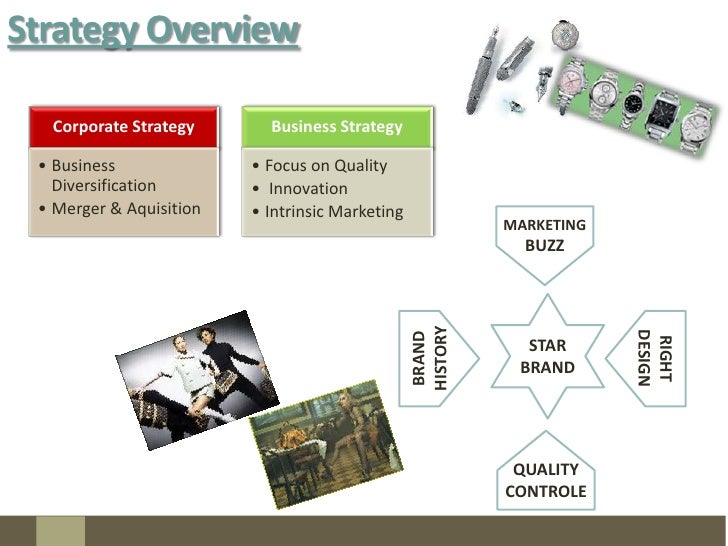 Strategy Overview

Corporate Strategy
• Business Diversification
• Merger & Aquisition

Business Strategy
• Focus on Quality
• Innovation
• Intrinsic Marketing

MARKETING BUZZ

BRAND HISTORY

STAR BRAND

RIGHT DESIGN

QUALITY CONTROLE